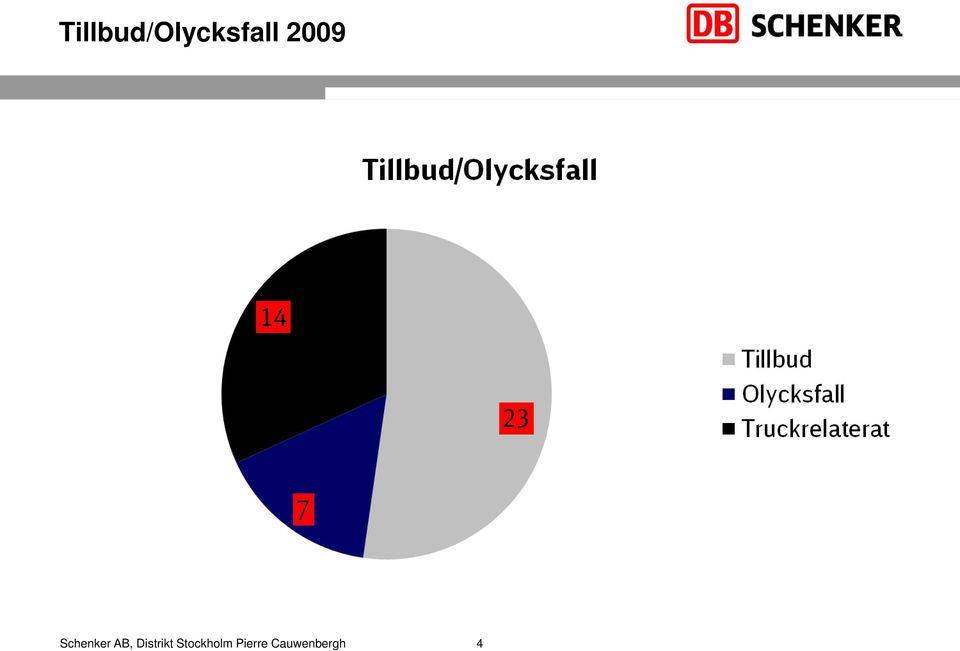 Tillbud/Olycksfall 2009

DB SCHENKER

Tillbud/Olycksfall

14

23

7

Tillbud
Olycksfall
Truckrelaterat

Schenker AB, Distrikt Stockholm Pierre Cauwenbergh

4